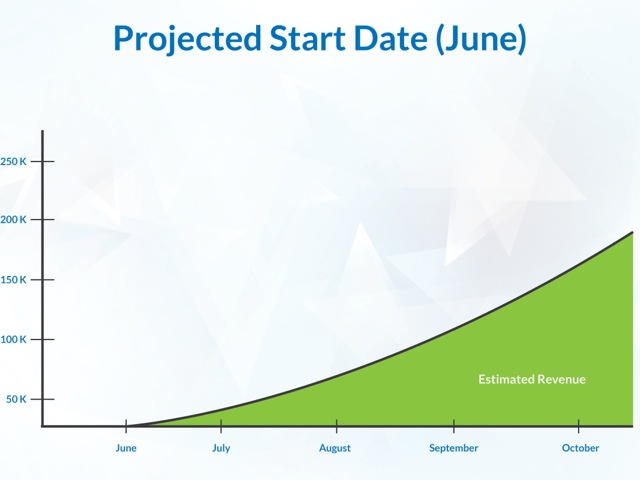 Projected Start Date (June)

250 K
200 K
150 K
100 K
50 K

Estimated Revenue

June
July
August
September
October